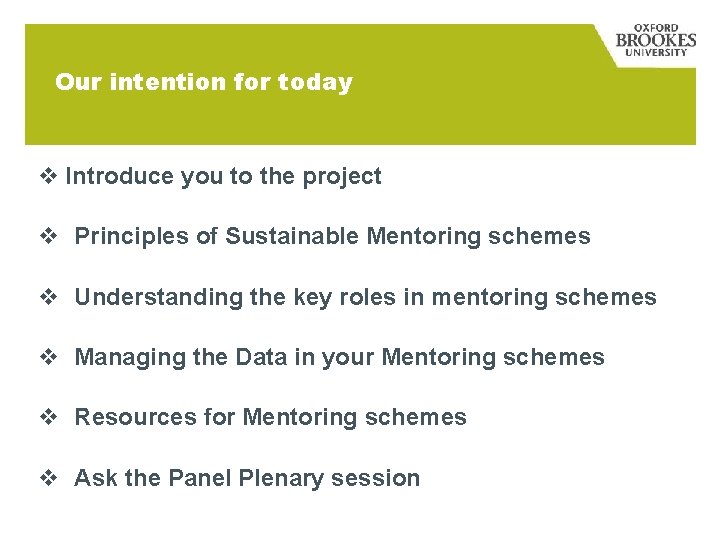 OXFORD
BROOKES
UNIVERSITY

Our intention for today

❖ Introduce you to the project

❖ Principles of Sustainable Mentoring schemes

❖ Understanding the key roles in mentoring schemes

❖ Managing the Data in your Mentoring schemes

❖ Resources for Mentoring schemes

❖ Ask the Panel Plenary session